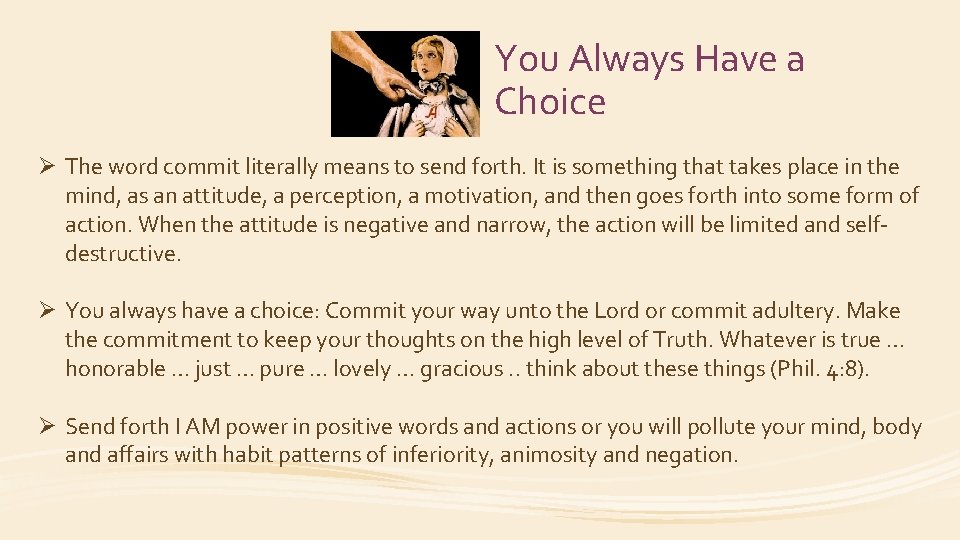 You Always Have a Choice

A

➢ The word commit literally means to send forth. It is something that takes place in the mind, as an attitude, a perception, a motivation, and then goes forth into some form of action. When the attitude is negative and narrow, the action will be limited and self-destructive.

➢ You always have a choice: Commit your way unto the Lord or commit adultery. Make the commitment to keep your thoughts on the high level of Truth. Whatever is true … honorable … just … pure … lovely … gracious .. think about these things (Phil. 4:8).

➢ Send forth I AM power in positive words and actions or you will pollute your mind, body and affairs with habit patterns of inferiority, animosity and negation.